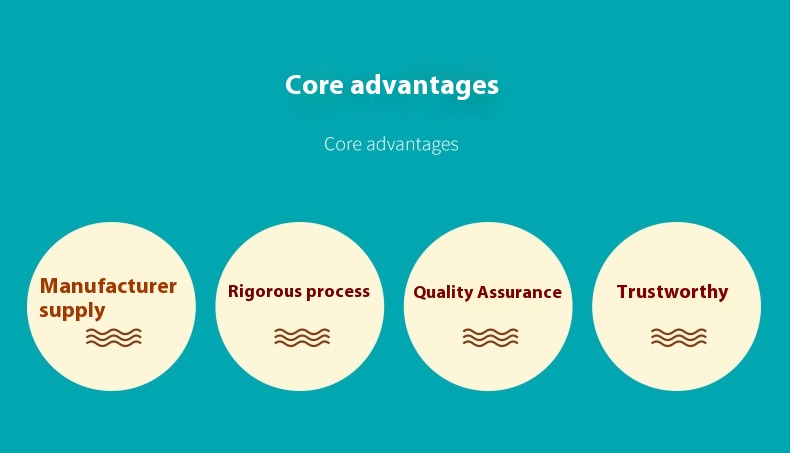 Core advantages

Core advantages

Manufacturer supply

Rigorous process

Quality Assurance

Trustworthy